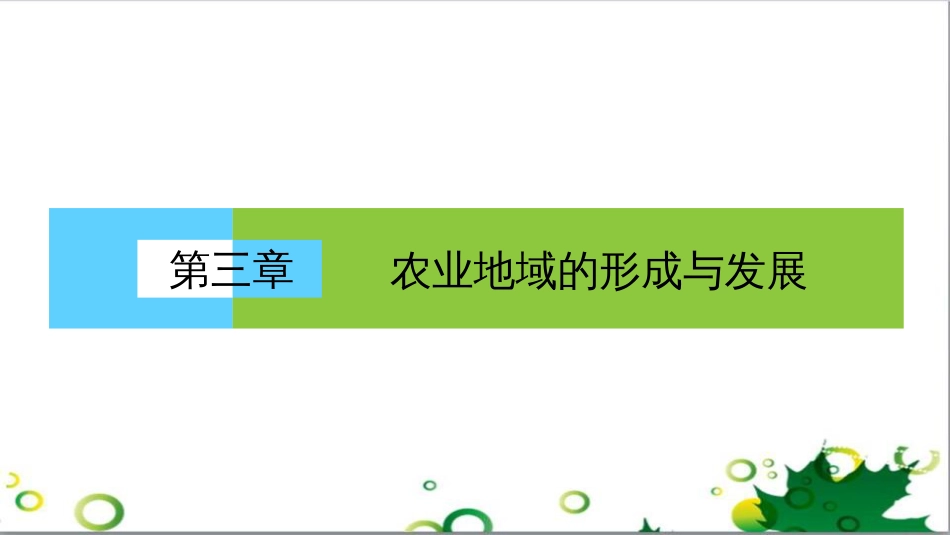 第三章

农业地域的形成与发展